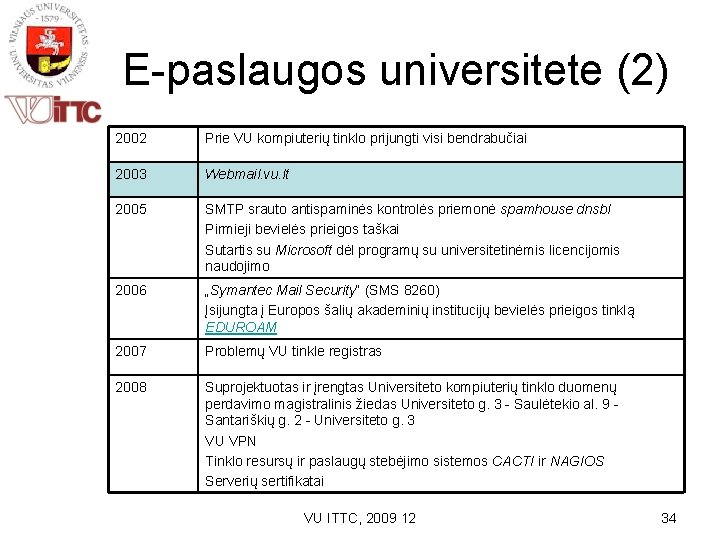 VILNIAUS UNIVERSITETAS · 1579 · UNIVERSITAS VILNENSIS

VU ITTC

E-paslaugos universitete (2)

| 2002 | Prie VU kompiuterių tinklo prijungti visi bendrabučiai |
|---|---|
| 2003 | Webmail.vu.lt |
| 2005 | SMTP srauto antispaminės kontrolės priemonė spamhouse dnsbl<br>Pirmieji bevielės prieigos taškai<br>Sutartis su Microsoft dėl programų su universitetinėmis licencijomis naudojimo |
| 2006 | „Symantec Mail Security" (SMS 8260)<br>Įsijungta į Europos šalių akademinių institucijų bevielės prieigos tinklą EDUROAM |
| 2007 | Problemų VU tinkle registras |
| 2008 | Suprojektuotas ir įrengtas Universiteto kompiuterių tinklo duomenų perdavimo magistralinis žiedas Universiteto g. 3 - Saulėtekio al. 9 - Santariškių g. 2 - Universiteto g. 3<br>VU VPN<br>Tinklo resursų ir paslaugų stebėjimo sistemos CACTI ir NAGIOS<br>Serverių sertifikatai |

VU ITTC, 2009 12

34